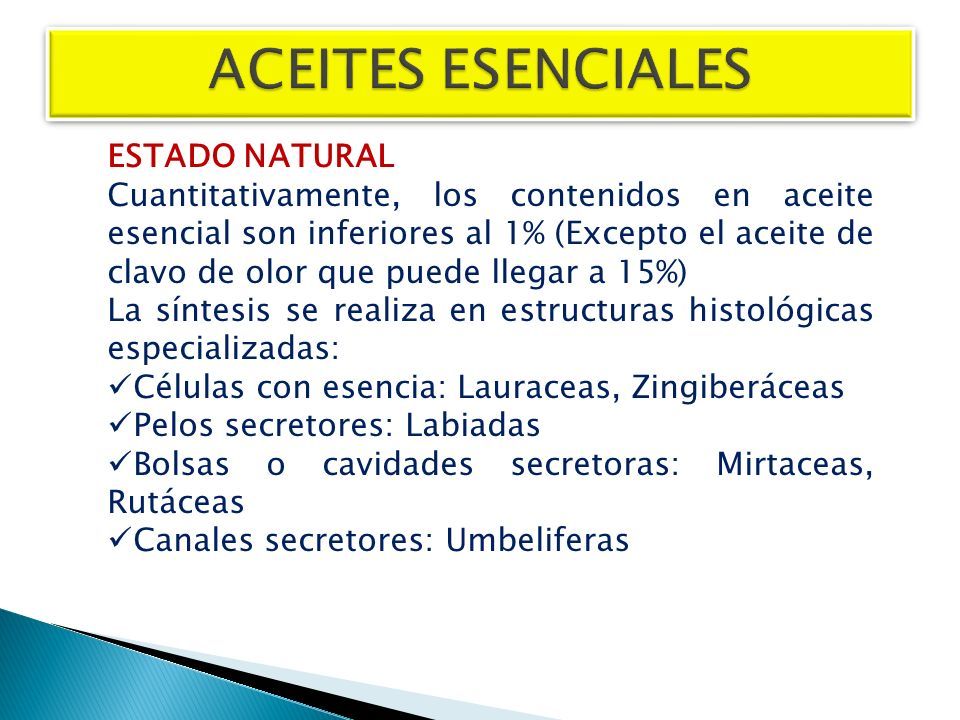 ACEITES ESENCIALES

ESTADO NATURAL
Cuantitativamente, los contenidos en aceite esencial son inferiores al 1% (Excepto el aceite de clavo de olor que puede llegar a 15%)
La síntesis se realiza en estructuras histológicas especializadas:
✓Células con esencia: Lauraceas, Zingiberáceas
✓Pelos secretores: Labiadas
✓Bolsas o cavidades secretoras: Mirtaceas, Rutáceas
✓Canales secretores: Umbeliferas